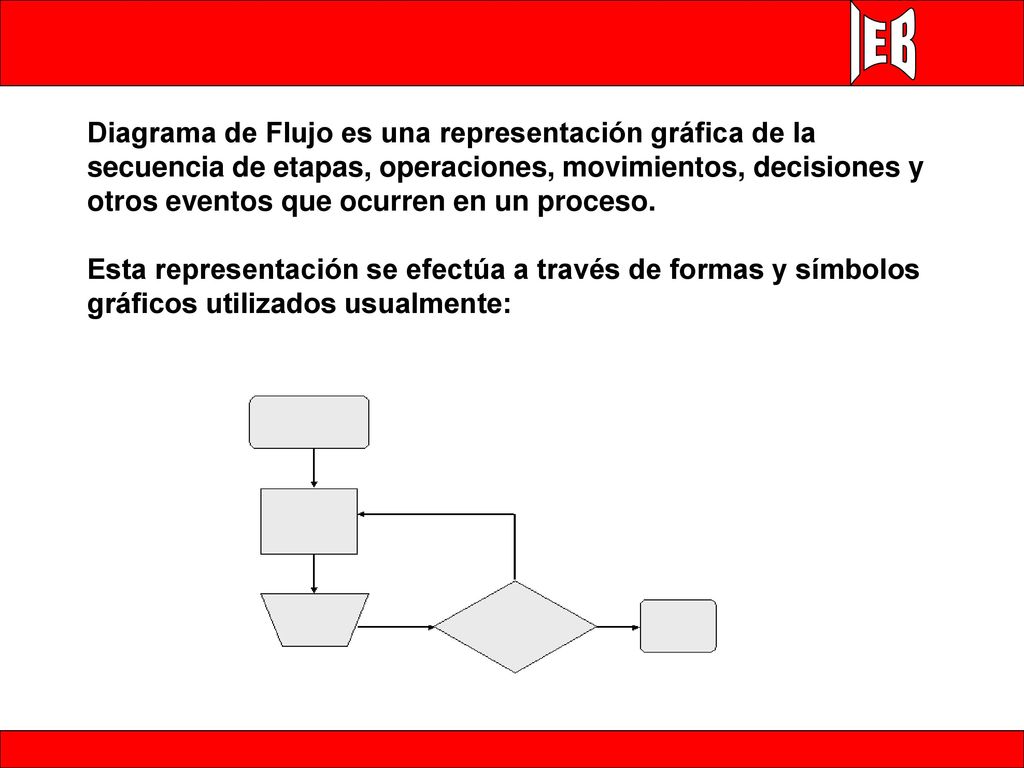 IEB

Diagrama de Flujo es una representación gráfica de la secuencia de etapas, operaciones, movimientos, decisiones y otros eventos que ocurren en un proceso.

Esta representación se efectúa a través de formas y símbolos gráficos utilizados usualmente: